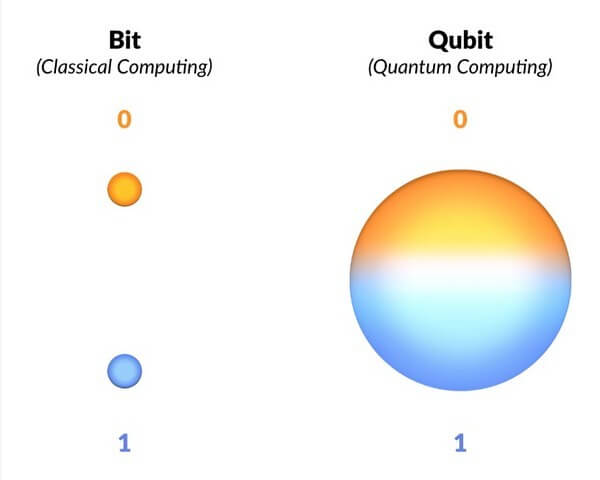 Bit
(Classical Computing)

0

1

Qubit
(Quantum Computing)

0

1